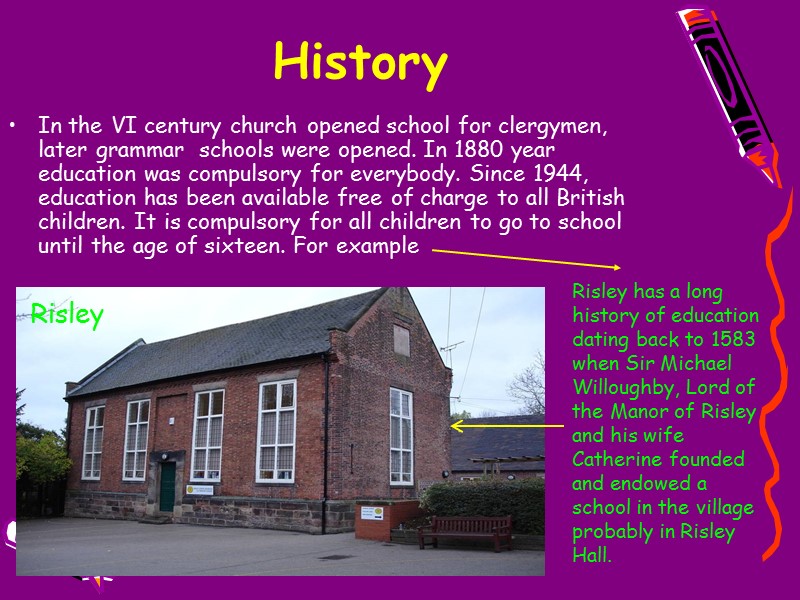 History

• In the VI century church opened school for clergymen, later grammar schools were opened. In 1880 year education was compulsory for everybody. Since 1944, education has been available free of charge to all British children. It is compulsory for all children to go to school until the age of sixteen. For example

Risley

Risley has a long history of education dating back to 1583 when Sir Michael Willoughby, Lord of the Manor of Risley and his wife Catherine founded and endowed a school in the village probably in Risley Hall.